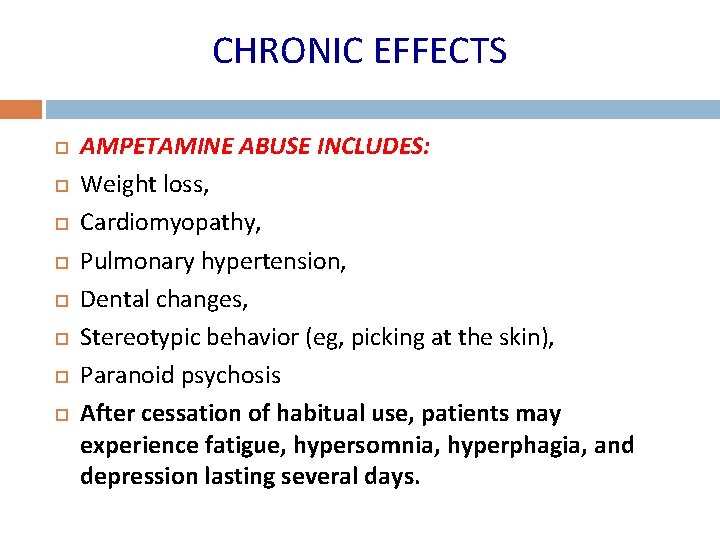 CHRONIC EFFECTS

AMPETAMINE ABUSE INCLUDES:
Weight loss,
Cardiomyopathy,
Pulmonary hypertension,
Dental changes,
Stereotypic behavior (eg, picking at the skin),
Paranoid psychosis
After cessation of habitual use, patients may experience fatigue, hypersomnia, hyperphagia, and depression lasting several days.